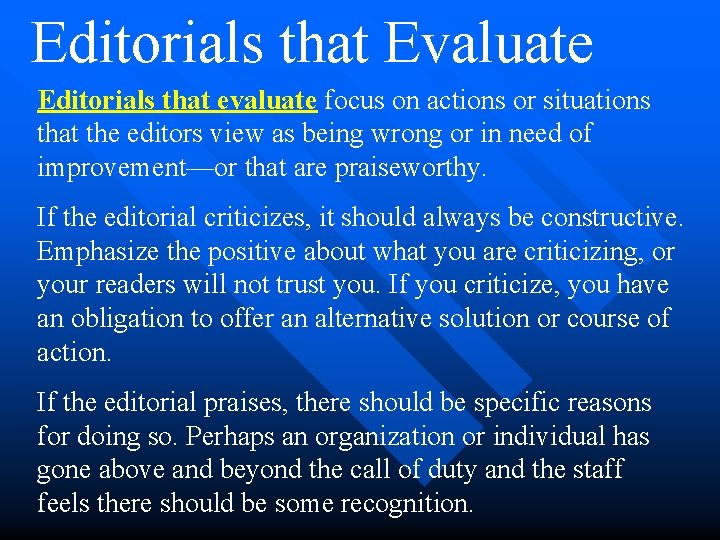 Editorials that Evaluate

Editorials that evaluate focus on actions or situations that the editors view as being wrong or in need of improvement—or that are praiseworthy.

If the editorial criticizes, it should always be constructive. Emphasize the positive about what you are criticizing, or your readers will not trust you. If you criticize, you have an obligation to offer an alternative solution or course of action.

If the editorial praises, there should be specific reasons for doing so. Perhaps an organization or individual has gone above and beyond the call of duty and the staff feels there should be some recognition.